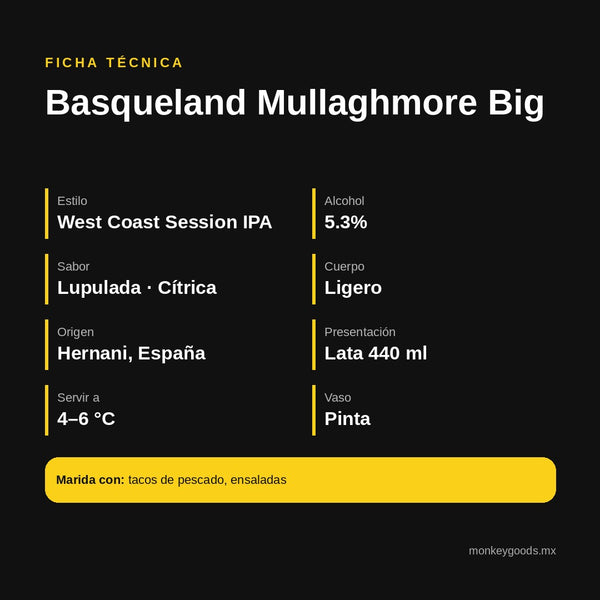 FICHA TÉCNICA

Basqueland Mullaghmore Big

Estilo
West Coast Session IPA

Sabor
Lupulada · Cítrica

Origen
Hernani, España

Servir a
4–6 °C

Alcohol
5.3%

Cuerpo
Ligero

Presentación
Lata 440 ml

Vaso
Pinta

Marida con: tacos de pescado, ensaladas

monkeygoods.mx